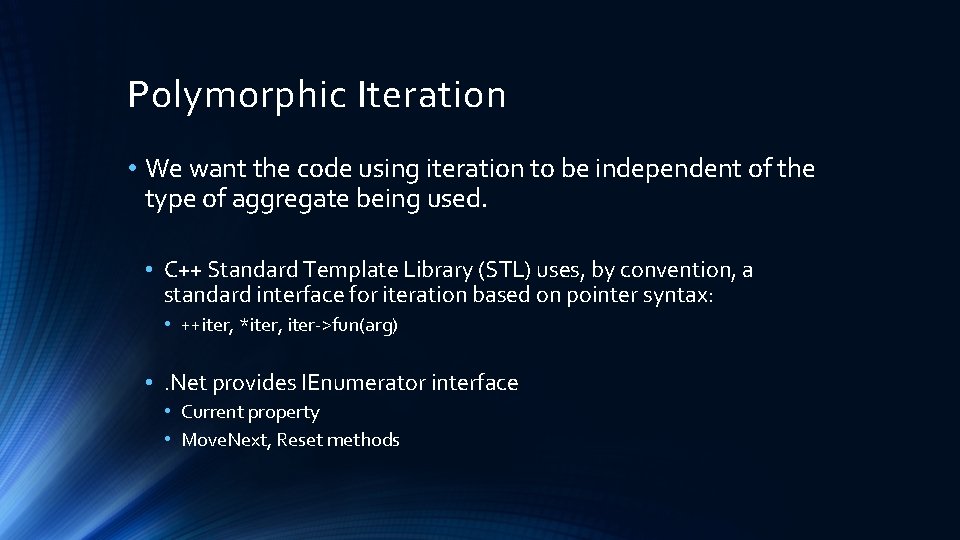 Polymorphic Iteration

• We want the code using iteration to be independent of the type of aggregate being used.

• C++ Standard Template Library (STL) uses, by convention, a standard interface for iteration based on pointer syntax:

• ++iter, *iter, iter->fun(arg)

• .Net provides IEnumerator interface

• Current property

• MoveNext, Reset methods